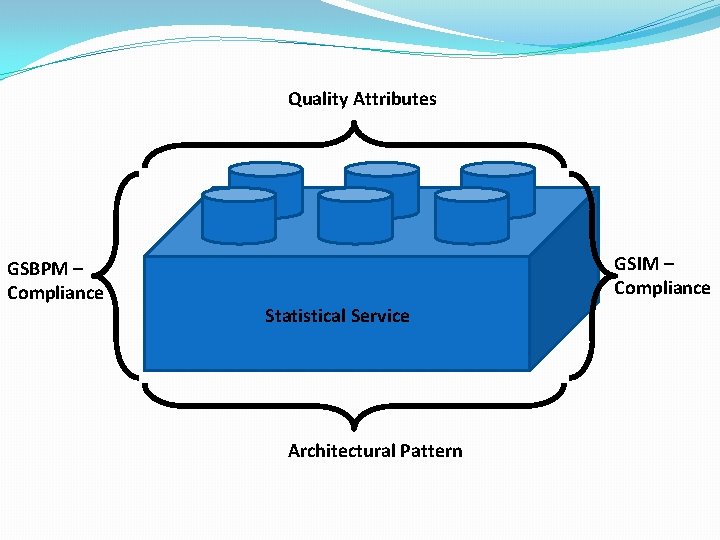 Quality Attributes

GSBPM – Compliance

Statistical Service

GSIM – Compliance

Architectural Pattern